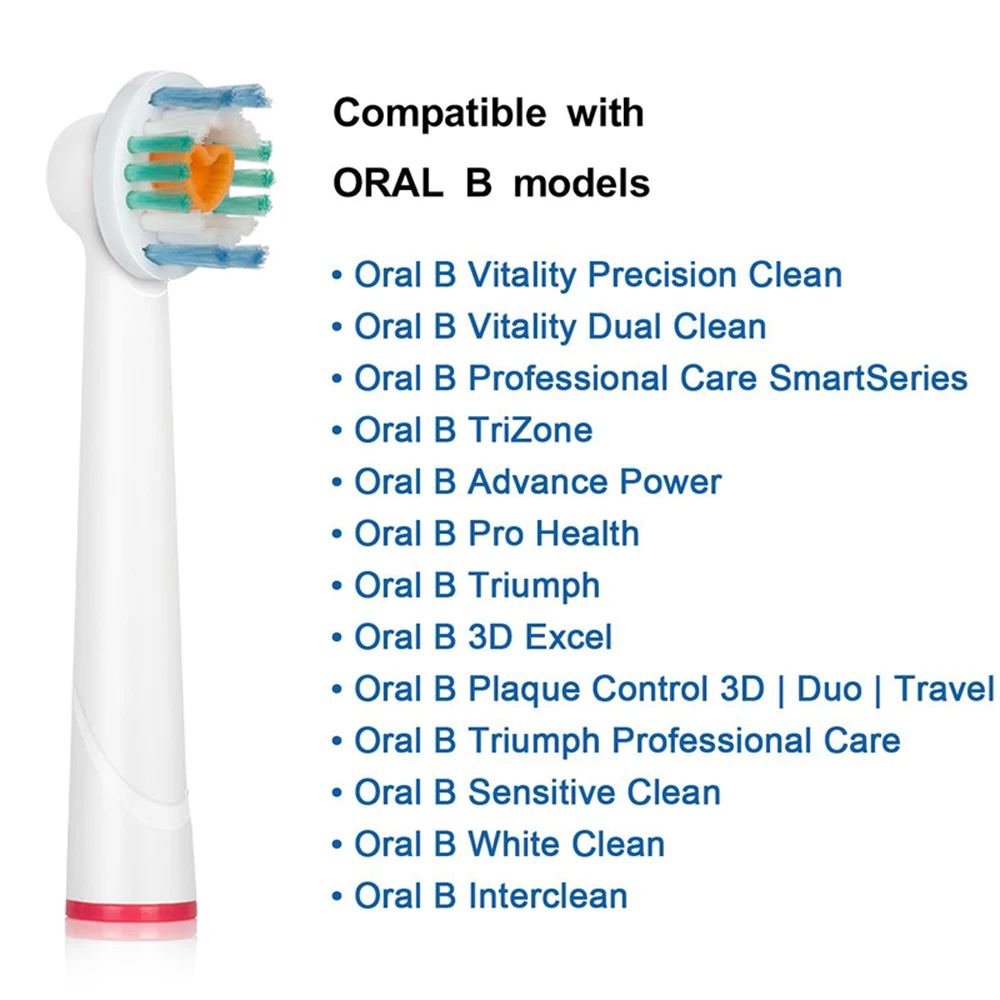 Compatible with
ORAL B models

• Oral B Vitality Precision Clean
• Oral B Vitality Dual Clean
• Oral B Professional Care SmartSeries
• Oral B TriZone
• Oral B Advance Power
• Oral B Pro Health
• Oral B Triumph
• Oral B 3D Excel
• Oral B Plaque Control 3D | Duo | Travel
• Oral B Triumph Professional Care
• Oral B Sensitive Clean
• Oral B White Clean
• Oral B Interclean